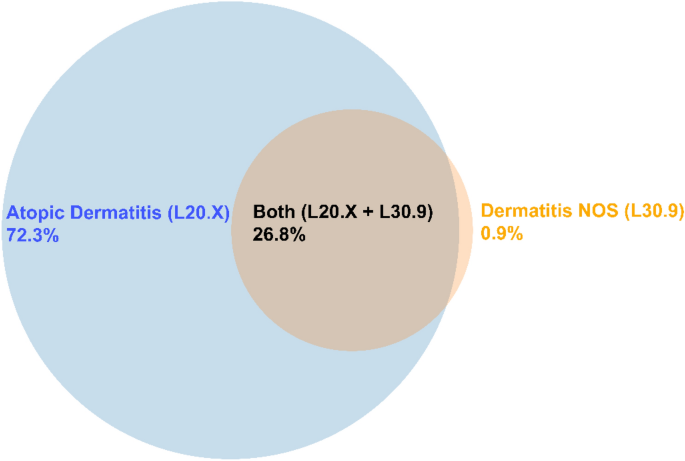 Atopic Dermatitis (L20.X)
72.3%

Both (L20.X + L30.9)
26.8%

Dermatitis NOS (L30.9)
0.9%